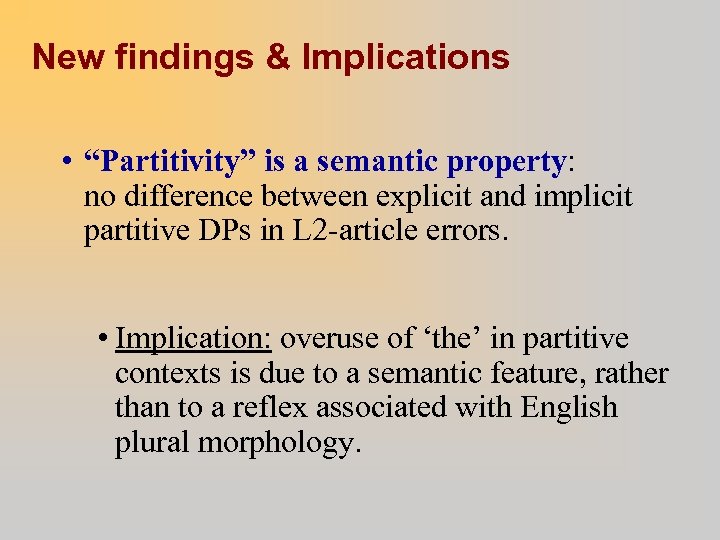 New findings & Implications

• “Partitivity” is a semantic property: no difference between explicit and implicit partitive DPs in L2-article errors.

• Implication: overuse of ‘the’ in partitive contexts is due to a semantic feature, rather than to a reflex associated with English plural morphology.